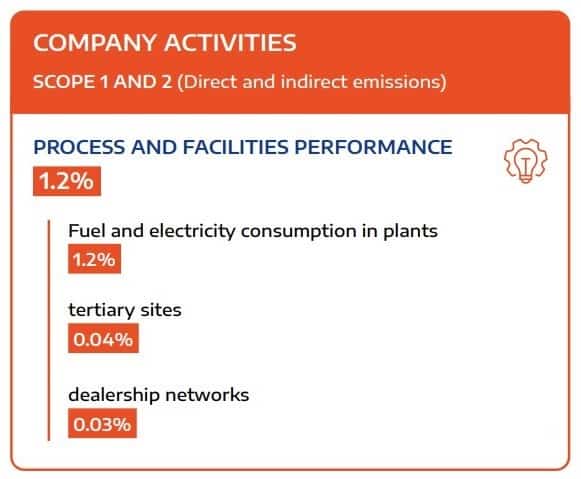 COMPANY ACTIVITIES

SCOPE 1 AND 2 (Direct and indirect emissions)

PROCESS AND FACILITIES PERFORMANCE

1.2%

Fuel and electricity consumption in plants

1.2%

tertiary sites

0.04%

dealership networks

0.03%